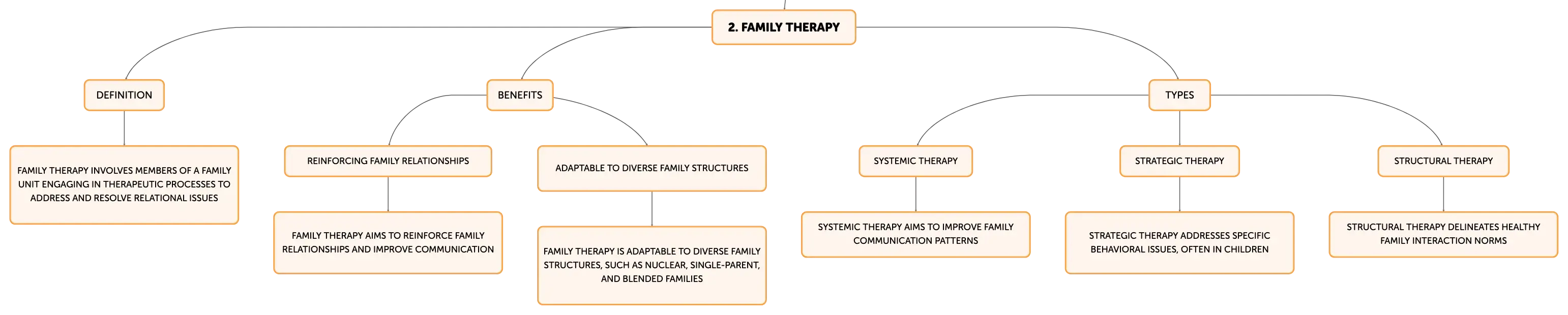 2. FAMILY THERAPY

DEFINITION

FAMILY THERAPY INVOLVES MEMBERS OF A FAMILY UNIT ENGAGING IN THERAPEUTIC PROCESSES TO ADDRESS AND RESOLVE RELATIONAL ISSUES

BENEFITS

REINFORCING FAMILY RELATIONSHIPS

FAMILY THERAPY AIMS TO REINFORCE FAMILY RELATIONSHIPS AND IMPROVE COMMUNICATION

ADAPTABLE TO DIVERSE FAMILY STRUCTURES

FAMILY THERAPY IS ADAPTABLE TO DIVERSE FAMILY STRUCTURES, SUCH AS NUCLEAR, SINGLE-PARENT, AND BLENDED FAMILIES

TYPES

SYSTEMIC THERAPY

SYSTEMIC THERAPY AIMS TO IMPROVE FAMILY COMMUNICATION PATTERNS

STRATEGIC THERAPY

STRATEGIC THERAPY ADDRESSES SPECIFIC BEHAVIORAL ISSUES, OFTEN IN CHILDREN

STRUCTURAL THERAPY

STRUCTURAL THERAPY DELINEATES HEALTHY FAMILY INTERACTION NORMS